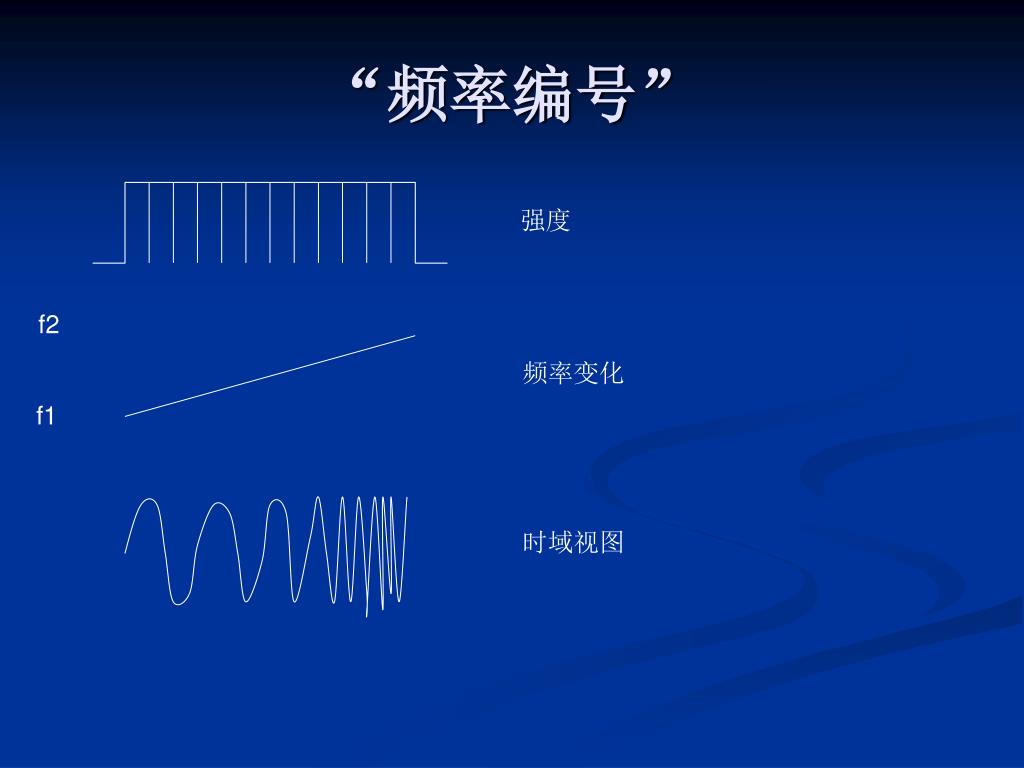 “频率编号”

强度

f2

频率变化

f1

时域视图